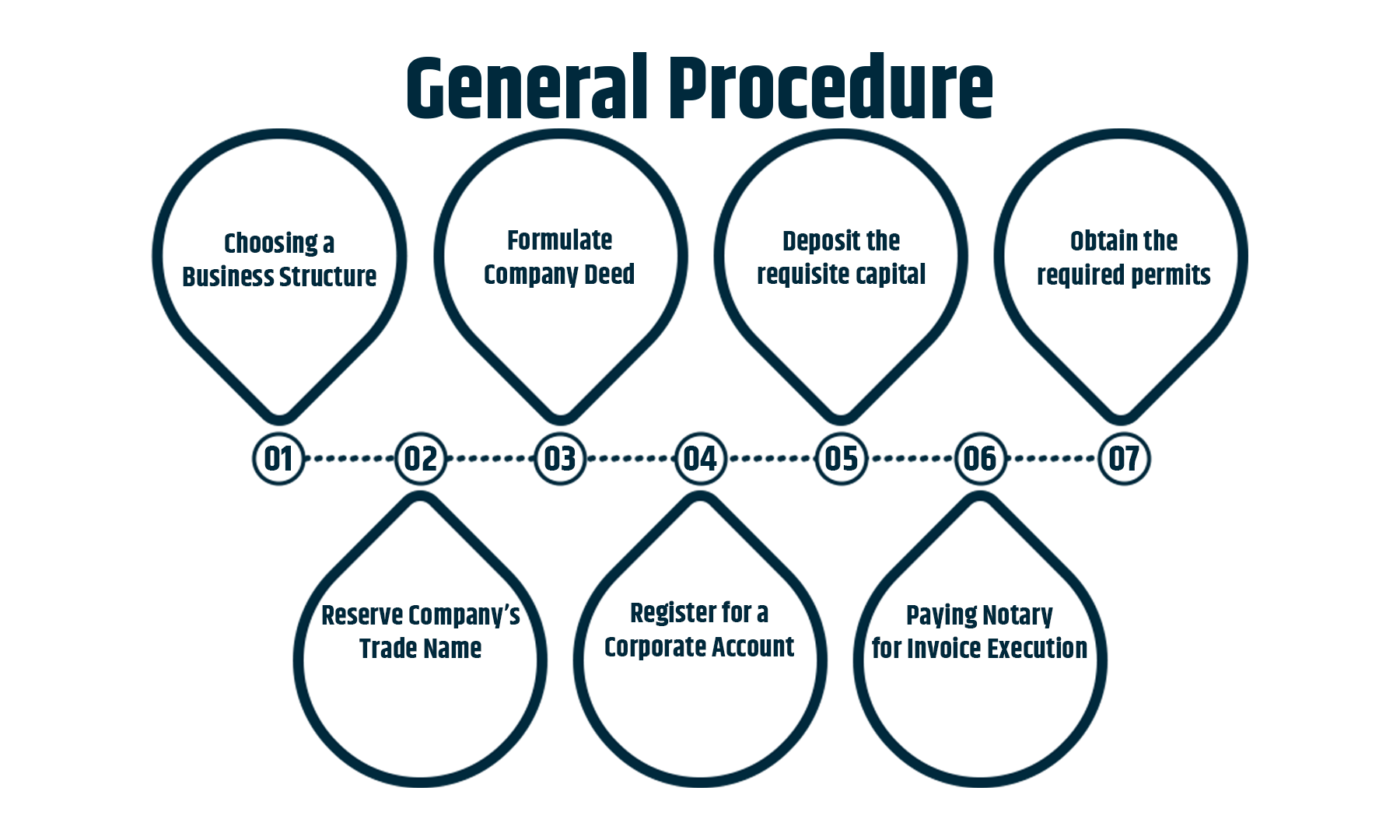 General Procedure

Choosing a Business Structure

Formulate Company Deed

Deposit the requisite capital

Obtain the required permits

01

02

03

04

05

06

07

Reserve Company's Trade Name

Register for a Corporate Account

Paying Notary for Invoice Execution